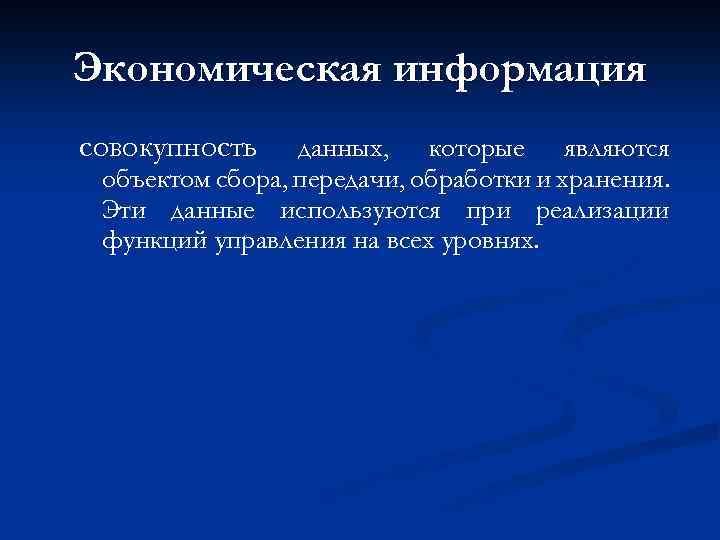 Экономическая информация

совокупность данных, которые являются объектом сбора, передачи, обработки и хранения. Эти данные используются при реализации функций управления на всех уровнях.